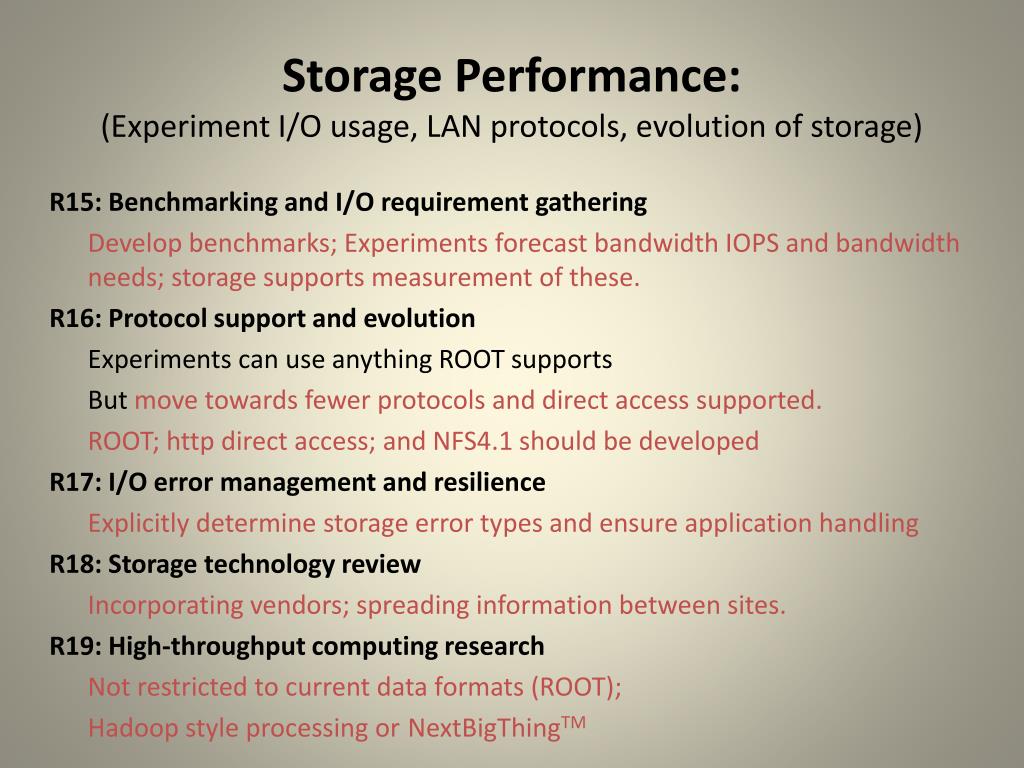 Storage Performance:
(Experiment I/O usage, LAN protocols, evolution of storage)

R15: Benchmarking and I/O requirement gathering

Develop benchmarks; Experiments forecast bandwidth IOPS and bandwidth needs; storage supports measurement of these.

R16: Protocol support and evolution

Experiments can use anything ROOT supports

But move towards fewer protocols and direct access supported.

ROOT; http direct access; and NFS4.1 should be developed

R17: I/O error management and resilience

Explicitly determine storage error types and ensure application handling

R18: Storage technology review

Incorporating vendors; spreading information between sites.

R19: High-throughput computing research

Not restricted to current data formats (ROOT);

Hadoop style processing or NextBigThing$^{TM}$